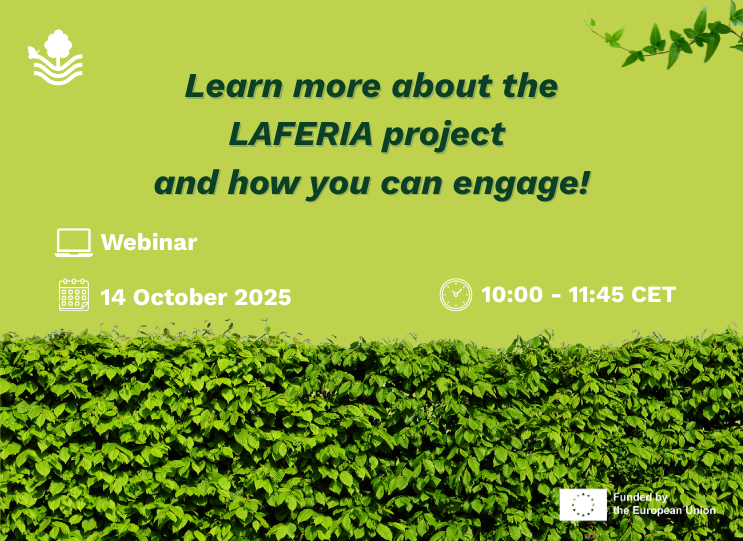 Learn more about the LAFERIA project and how you can engage!

Webinar

14 October 2025

10:00 - 11:45 CET

Funded by the European Union